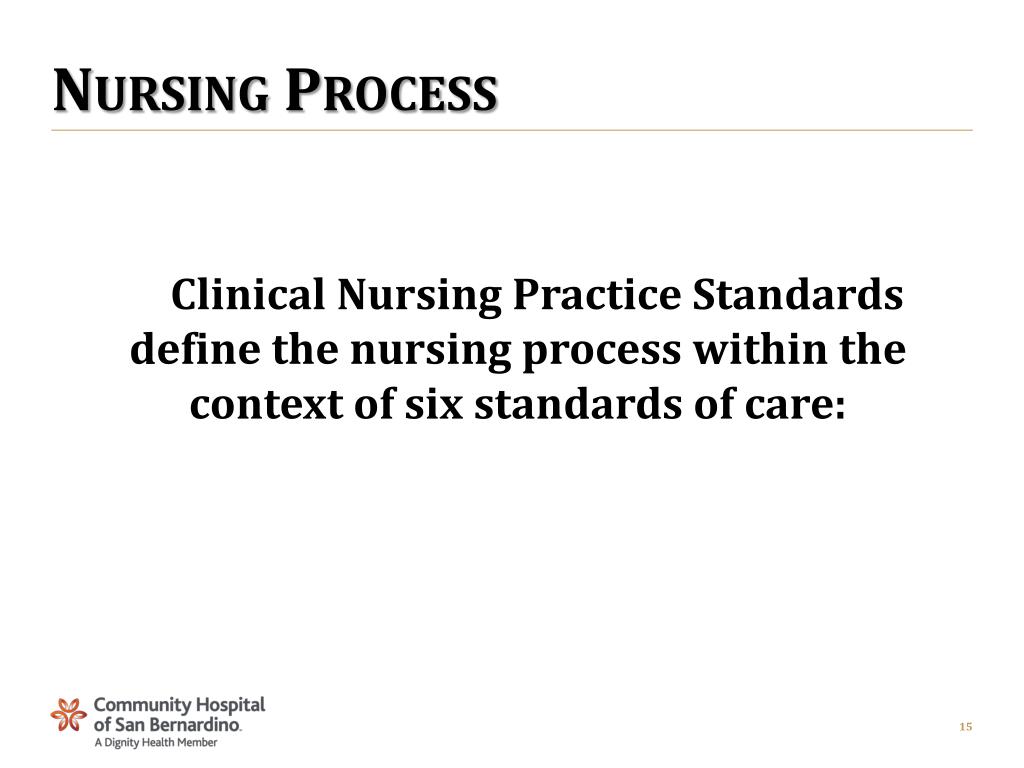 NURSING PROCESS

Clinical Nursing Practice Standards define the nursing process within the context of six standards of care:

Community Hospital of San Bernardino. A Dignity Health Member

15